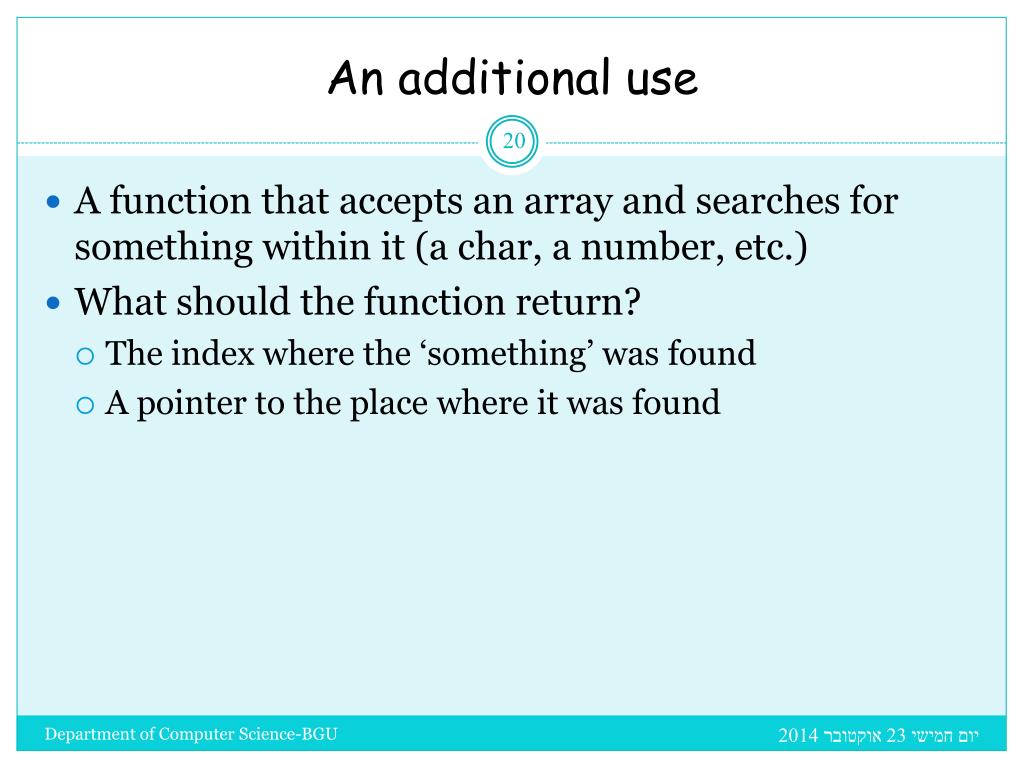 An additional use

20

- A function that accepts an array and searches for something within it (a char, a number, etc.)
- What should the function return?
  - The index where the ‘something’ was found
  - A pointer to the place where it was found

Department of Computer Science-BGU

יום חמישי 23 אוקטובר 2014